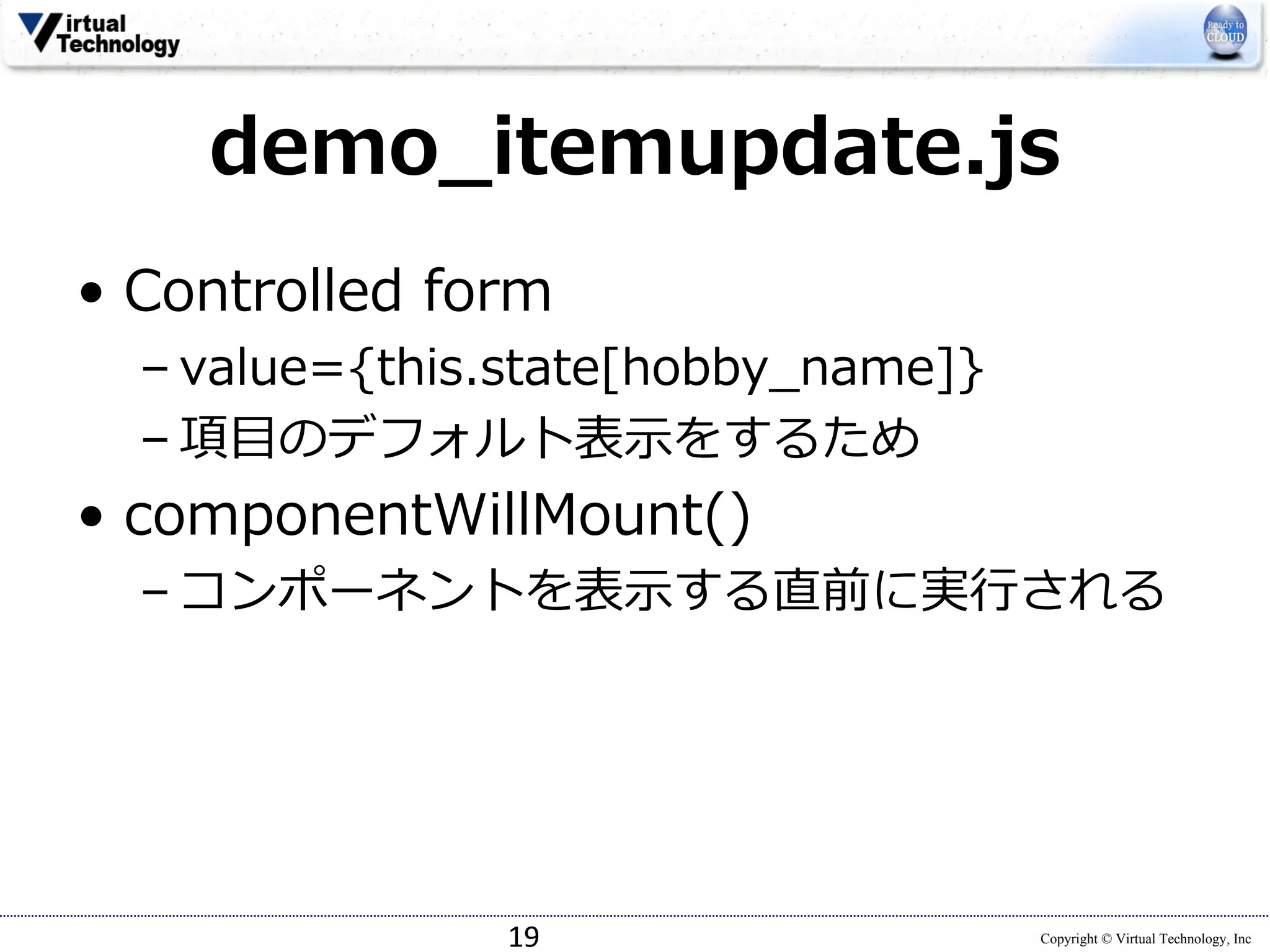 Virtual Technology

Ready to CLOUD

demo_itemupdate.js

• Controlled form
– value={this.state[hobby_name]}
– 項目のデフォルト表示をするため

• componentWillMount()
– コンポーネントを表示する直前に実行される

19

Copyright © Virtual Technology, Inc